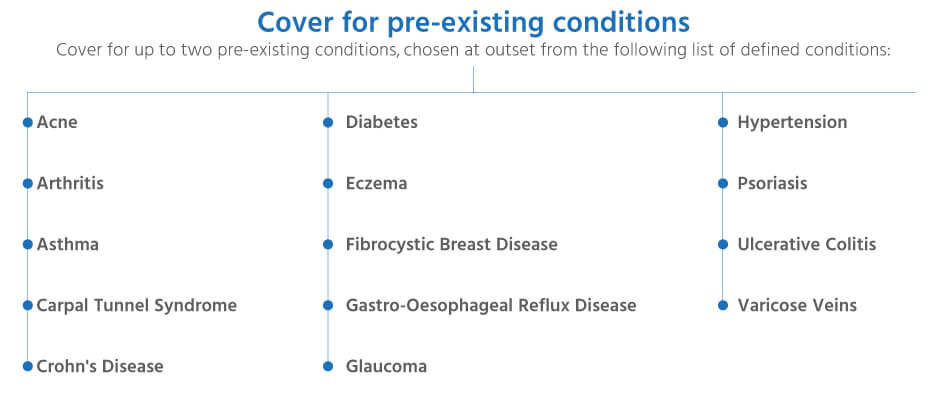 Cover for pre-existing conditions

Cover for up to two pre-existing conditions, chosen at outset from the following list of defined conditions:

Acne
Arthritis
Asthma
Carpal Tunnel Syndrome
Crohn's Disease

Diabetes
Eczema
Fibrocystic Breast Disease
Gastro-Oesophageal Reflux Disease
Glaucoma

Hypertension
Psoriasis
Ulcerative Colitis
Varicose Veins